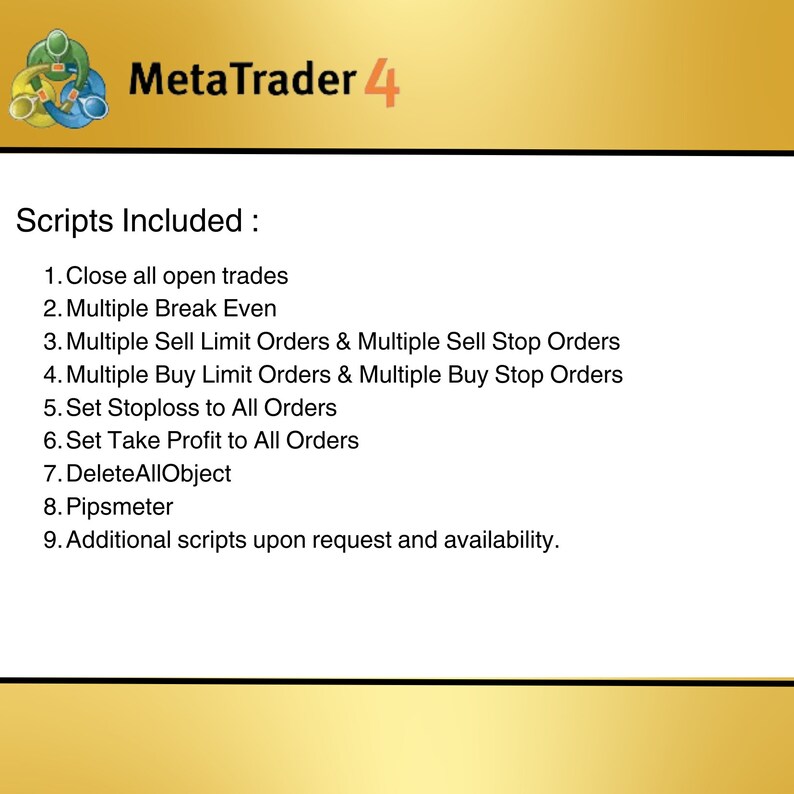 MetaTrader 4

Scripts Included :

1. Close all open trades
2. Multiple Break Even
3. Multiple Sell Limit Orders & Multiple Sell Stop Orders
4. Multiple Buy Limit Orders & Multiple Buy Stop Orders
5. Set Stoploss to All Orders
6. Set Take Profit to All Orders
7. DeleteAllObject
8. Pipsmeter
9. Additional scripts upon request and availability.